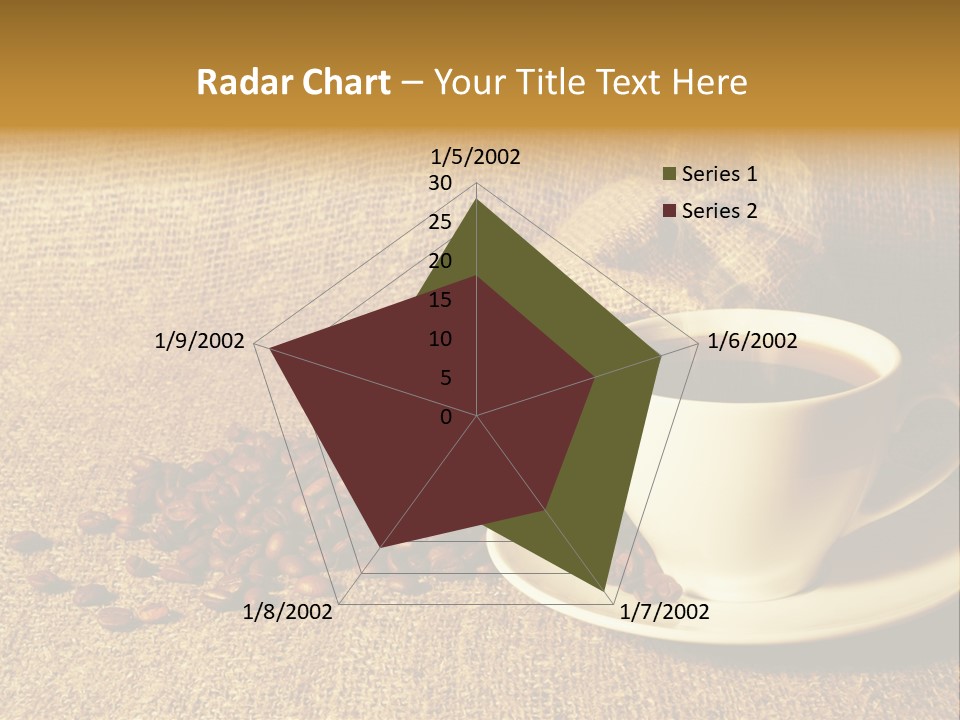 Radar Chart – Your Title Text Here

1/5/2002
30
25
20
15
10
5
0
1/6/2002
1/7/2002
1/8/2002
1/9/2002

Series 1
Series 2